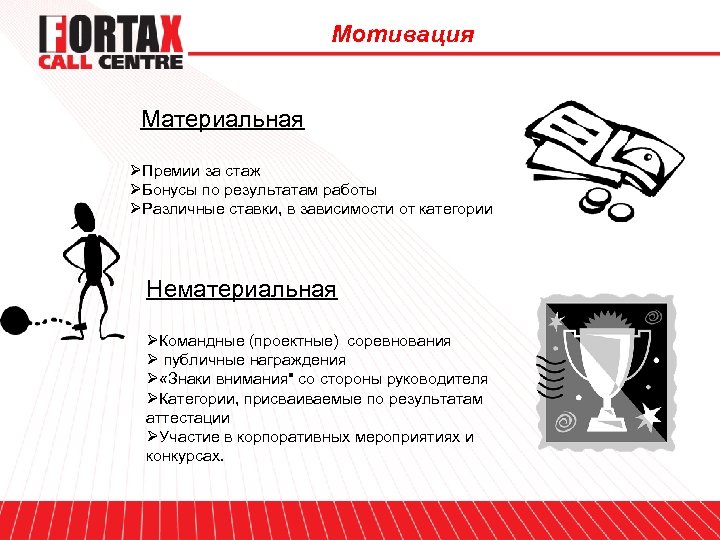 FORTAX
CALL CENTRE

Мотивация

Материальная

➢Премии за стаж
➢Бонусы по результатам работы
➢Различные ставки, в зависимости от категории

Нематериальная

➢Командные (проектные) соревнования
➢ публичные награждения
➢«Знаки внимания" со стороны руководителя
➢Категории, присваиваемые по результатам аттестации
➢Участие в корпоративных мероприятиях и конкурсах.